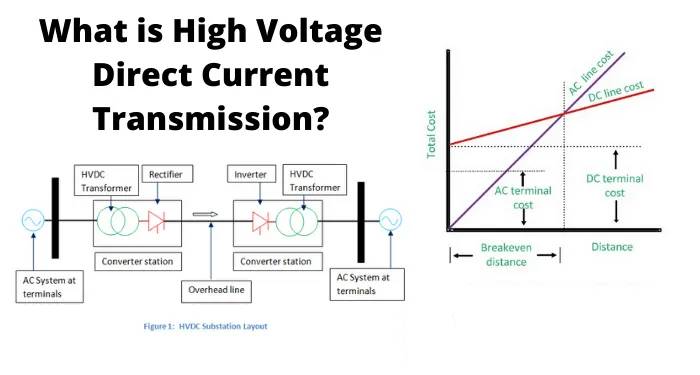 What is High Voltage Direct Current Transmission?

HVDC Transformer

Rectifier

Inverter

HVDC Transformer

Converter station

Converter station

AC System at terminals

Overhead line

AC System at terminals

Figure 1: HVDC Substation Layout

Total Cost

AC line cost

DC line cost

AC terminal cost

DC terminal cost

Breakeven distance

Distance